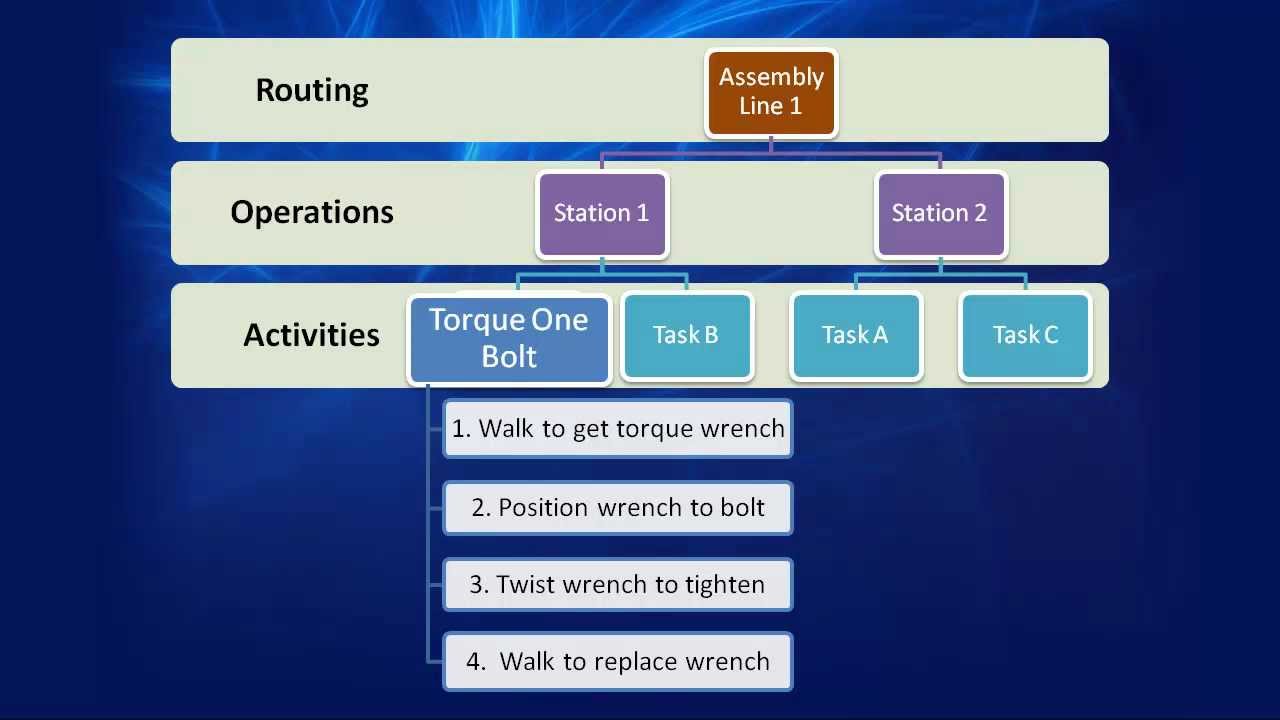 Routing

Assembly Line 1

Operations

Station 1

Station 2

Activities

Torque One Bolt

Task B

Task A

Task C

1. Walk to get torque wrench

2. Position wrench to bolt

3. Twist wrench to tighten

4. Walk to replace wrench